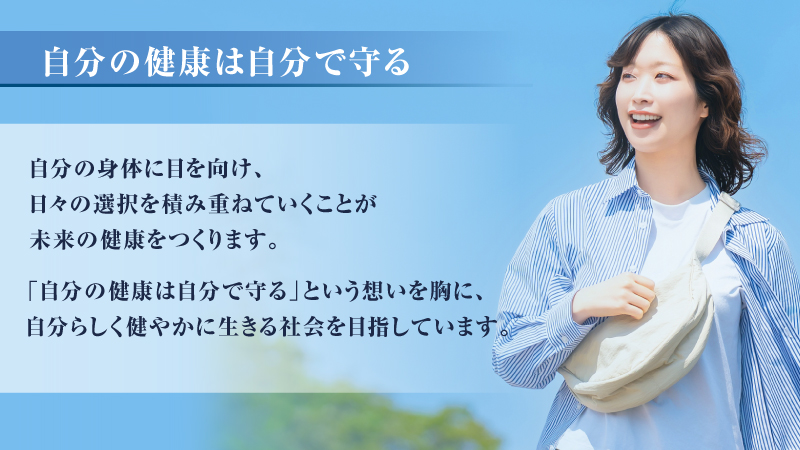 自分の健康は自分で守る

自分の身体に目を向け、
日々の選択を積み重ねていくことが
未来の健康をつくります。

「自分の健康は自分で守る」という想いを胸に、
自分らしく健やかに生きる社会を目指しています。